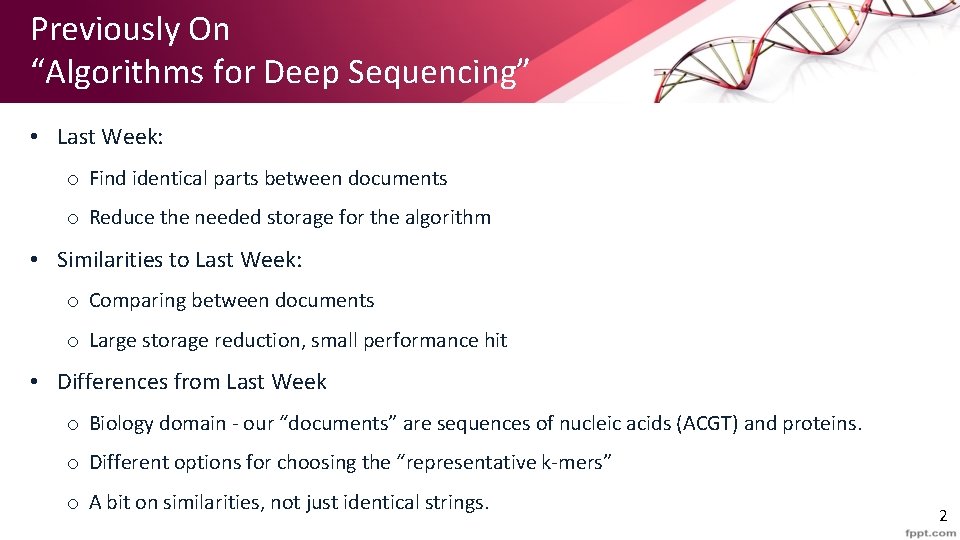 Previously On
“Algorithms for Deep Sequencing”

• Last Week:

o Find identical parts between documents

o Reduce the needed storage for the algorithm

• Similarities to Last Week:

o Comparing between documents

o Large storage reduction, small performance hit

• Differences from Last Week

o Biology domain - our “documents” are sequences of nucleic acids (ACGT) and proteins.

o Different options for choosing the ”representative k-mers”

o A bit on similarities, not just identical strings.

2

fppt.com